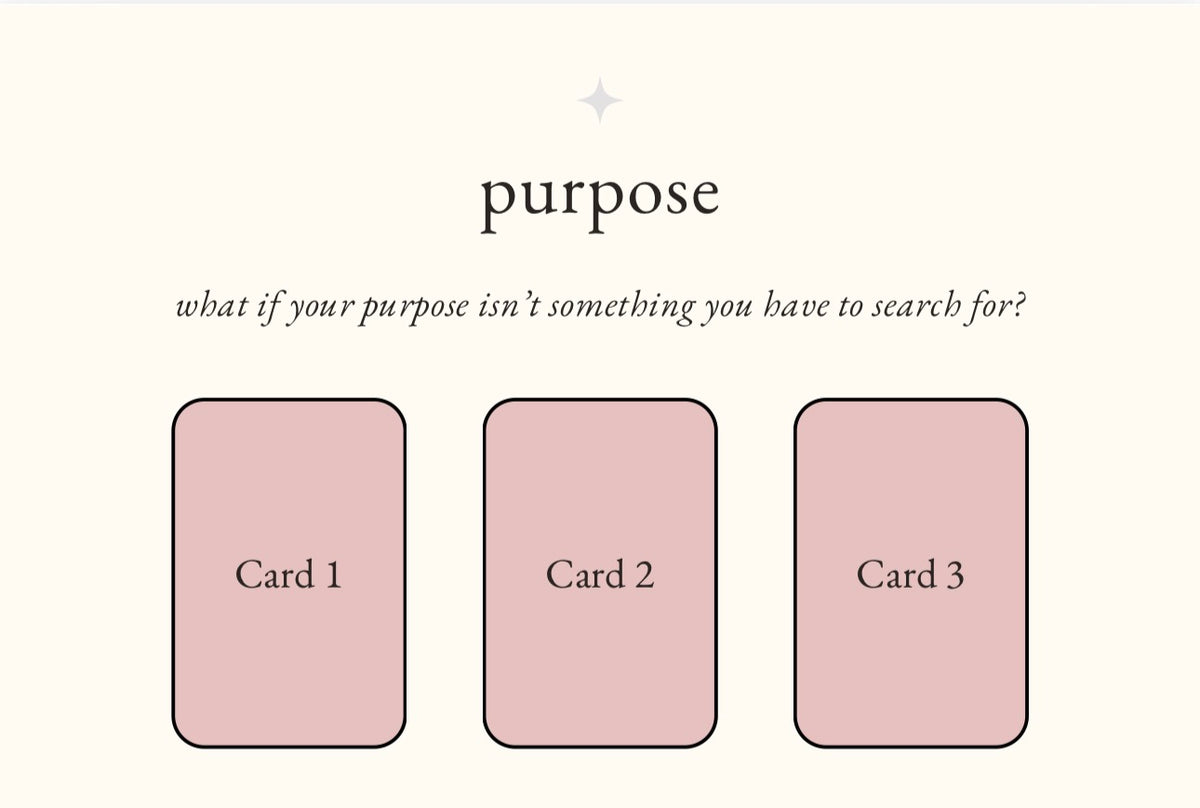 purpose

what if your purpose isn't something you have to search for?

Card 1

Card 2

Card 3